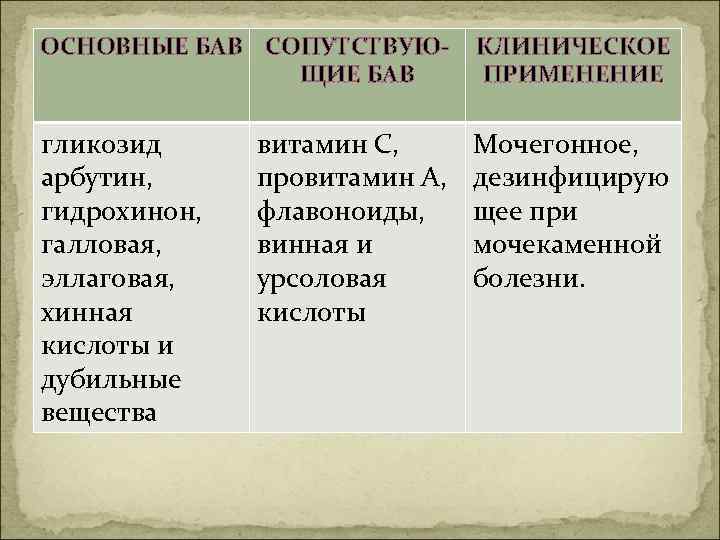 | ОСНОВНЫЕ БАВ | СОПУТСТВУЮЩИЕ БАВ | КЛИНИЧЕСКОЕ ПРИМЕНЕНИЕ |
|---|---|---|
| гликозид арбутин, гидрохинон, галловая, эллаговая, хинная кислоты и дубильные вещества | витамин С, провитамин А, флавоноиды, винная и урсоловая кислоты | Мочегонное, дезинфицирующее при мочекаменной болезни. |